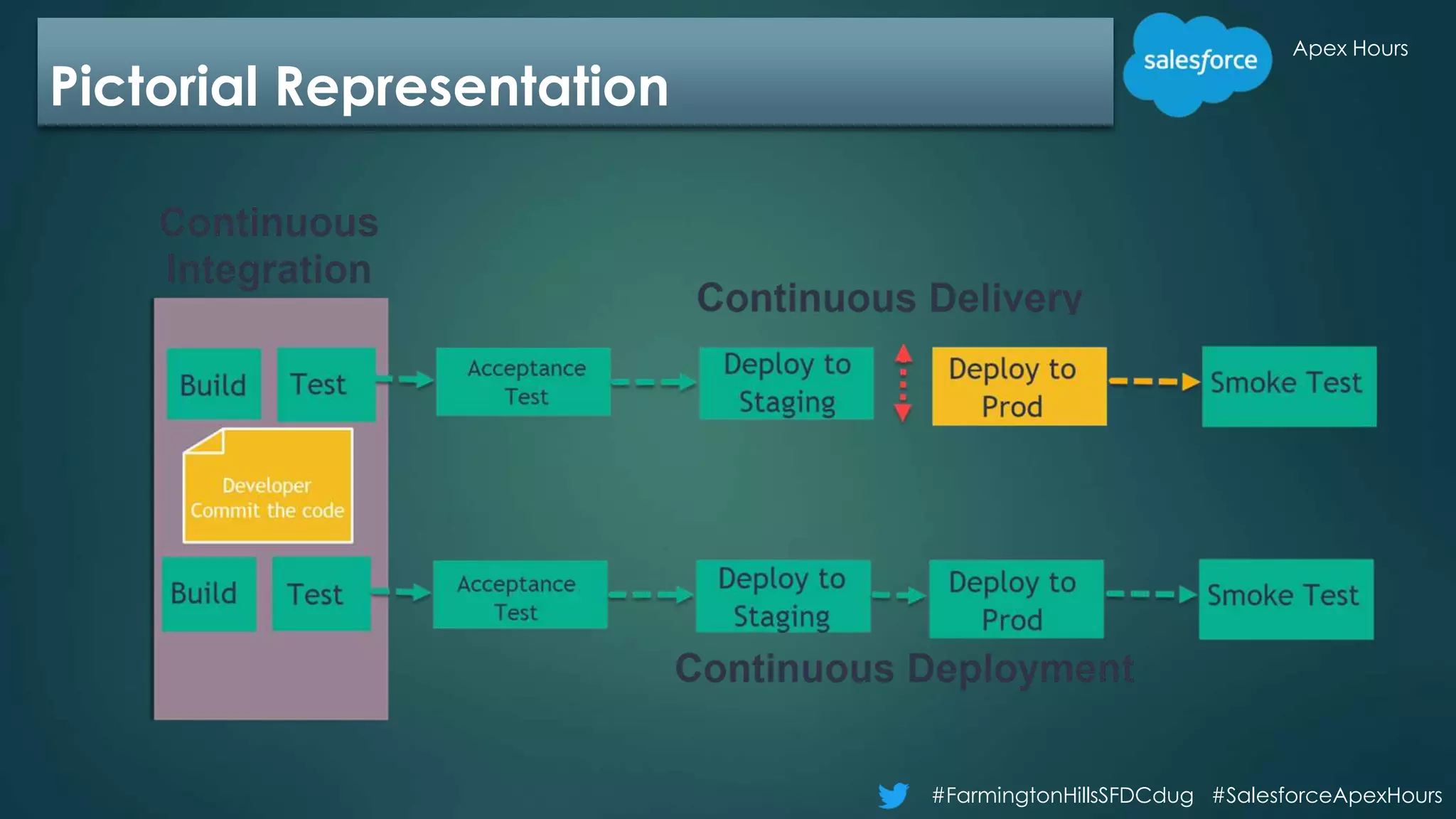 Pictorial Representation

salesforce

Apex Hours

Continuous Integration

Continuous Delivery

Build

Test

Acceptance Test

Deploy to Staging

Deploy to Prod

Smoke Test

Developer Commit the code

Build

Test

Acceptance Test

Deploy to Staging

Deploy to Prod

Smoke Test

Continuous Deployment

#FarmingtonHillsSFDCdug #SalesforceApexHours